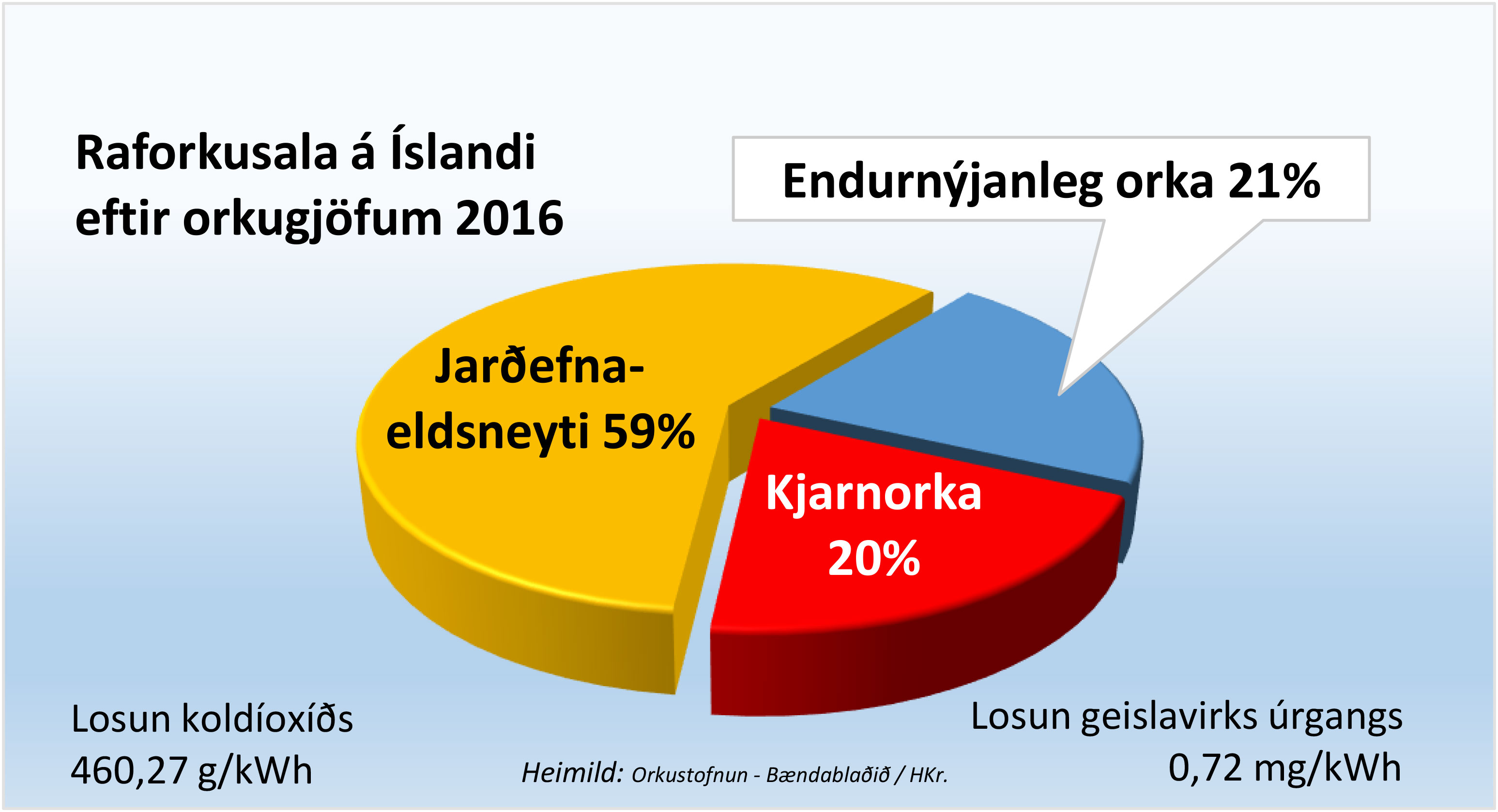 Raforkusala á Íslandi eftir orkugjöfum 2016

Endurnýjanleg orka 21%

Jarðefna-eldsneyti 59%

Kjarnorka 20%

Losun koldíoxíðs 460,27 g/kWh

Heimild: Orkustofnun - Bændablaðið / HKr.

Losun geislavirks úrgangs 0,72 mg/kWh